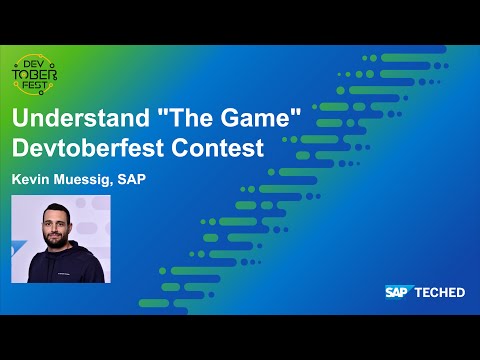 DEV TOBER FEST

Understand "The Game" Devtoberfest Contest

Kevin Muessig, SAP

SAP TECHED